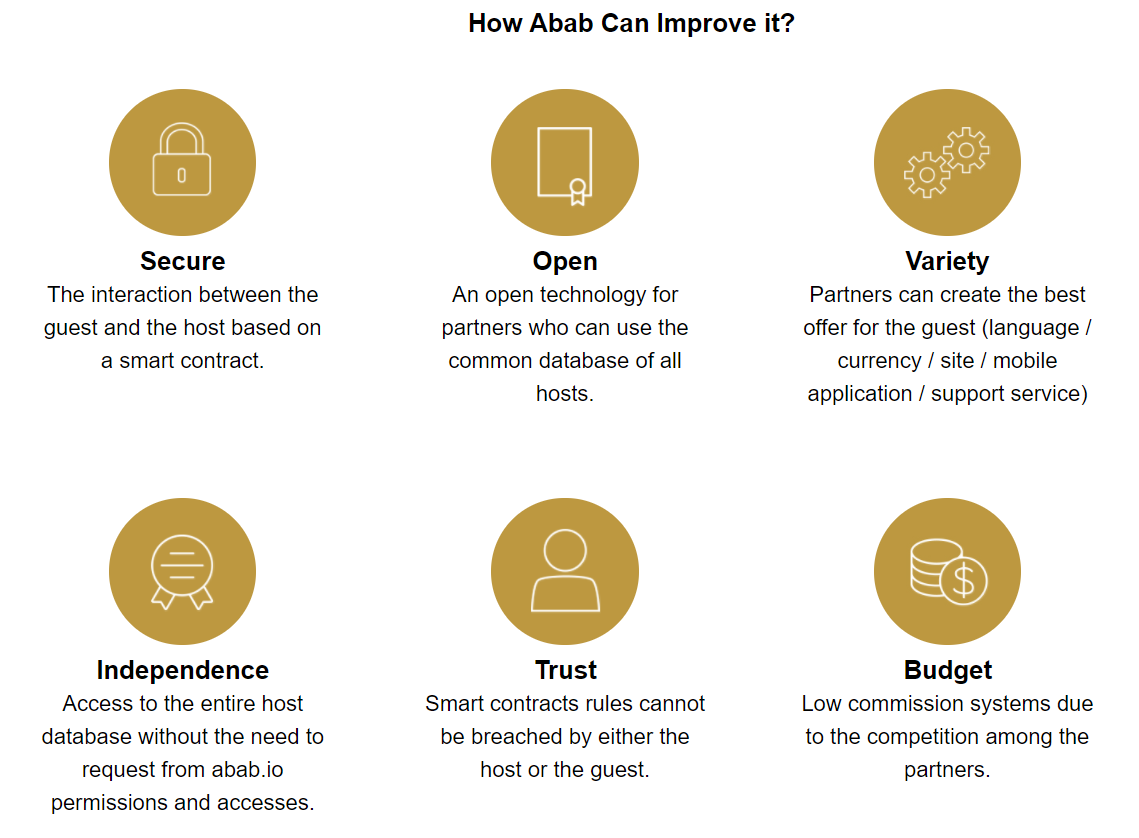 How Abab Can Improve it?

Secure
The interaction between the guest and the host based on a smart contract.

Open
An open technology for partners who can use the common database of all hosts.

Variety
Partners can create the best offer for the guest (language / currency / site / mobile application / support service)

Independence
Access to the entire host database without the need to request from abab.io permissions and accesses.

Trust
Smart contracts rules cannot be breached by either the host or the guest.

Budget
Low commission systems due to the competition among the partners.